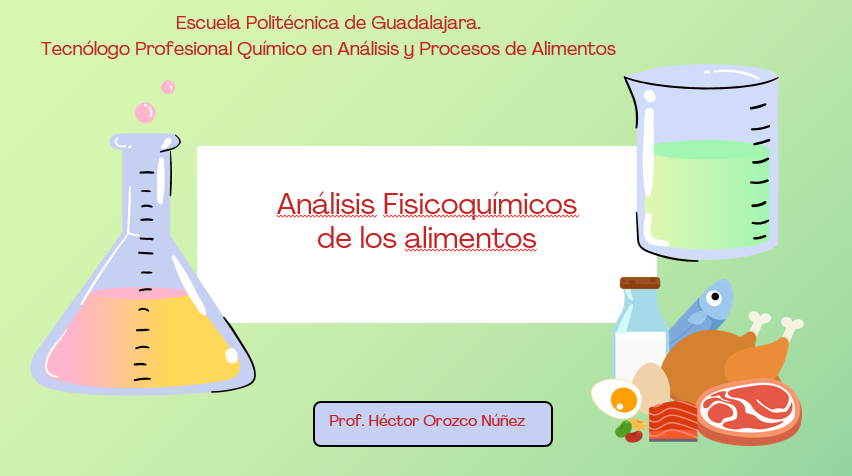 Escuela Politécnica de Guadalajara.
Tecnólogo Profesional Químico en Análisis y Procesos de Alimentos

Análisis Fisicoquímicos de los alimentos

Prof. Héctor Orozco Núñez